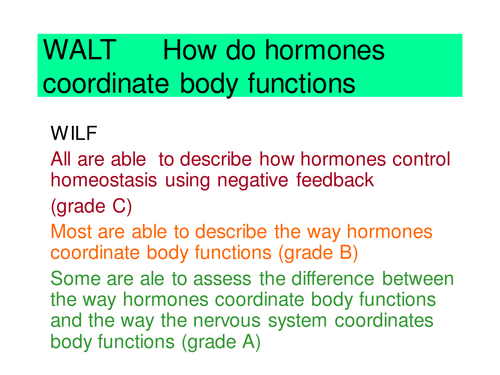 WALT How do hormones coordinate body functions

WILF

All are able to describe how hormones control homeostasis using negative feedback

(grade C)

Most are able to describe the way hormones coordinate body functions (grade B)

Some are ale to assess the difference between the way hormones coordinate body functions and the way the nervous system coordinates body functions (grade A)